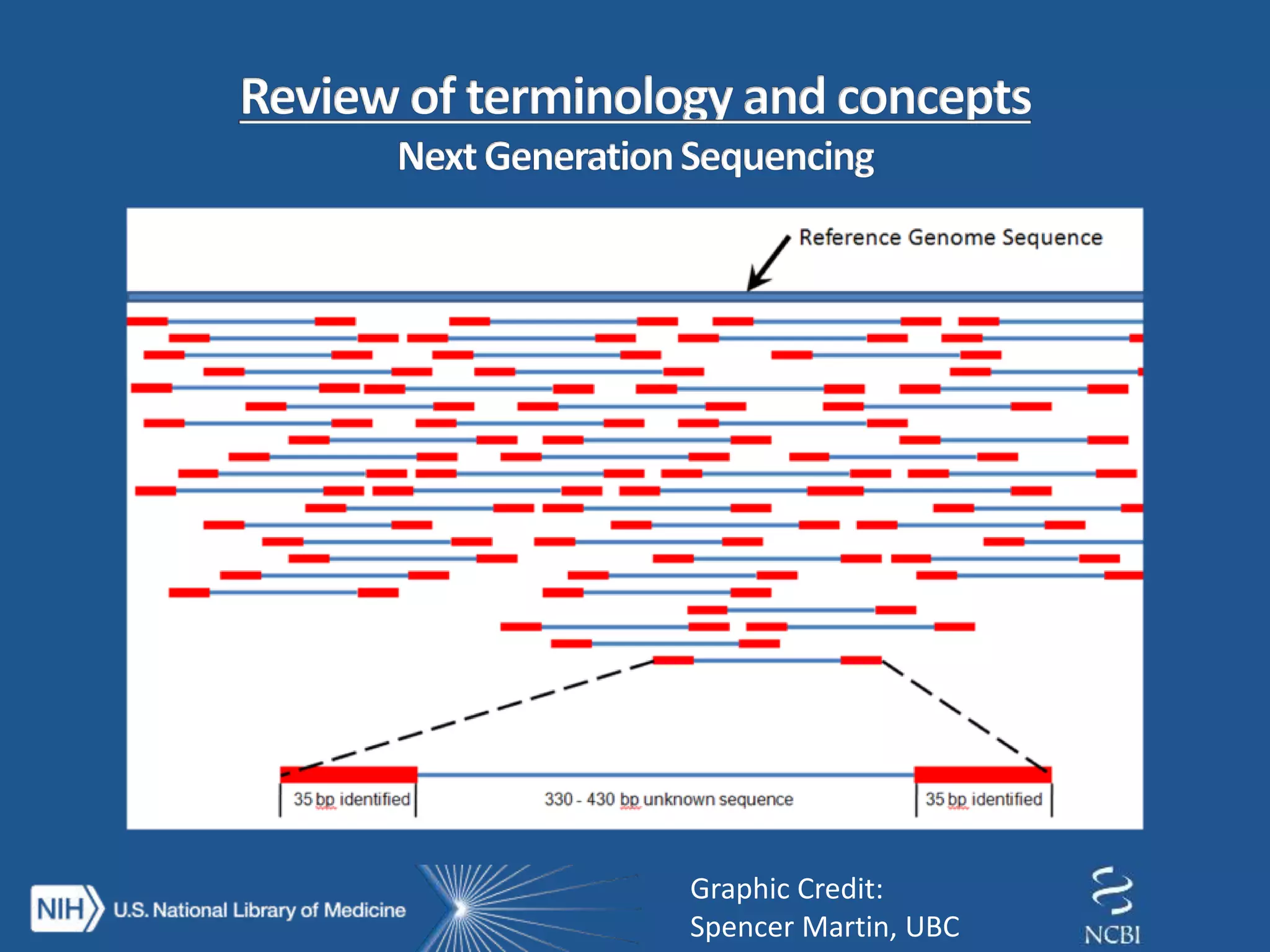 Review of terminology and concepts
Next Generation Sequencing

Reference Genome Sequence

35 bp identified
330 - 430 bp unknown sequence
35 bp identified

NIH U.S. National Library of Medicine

Graphic Credit:
Spencer Martin, UBC

NCBI